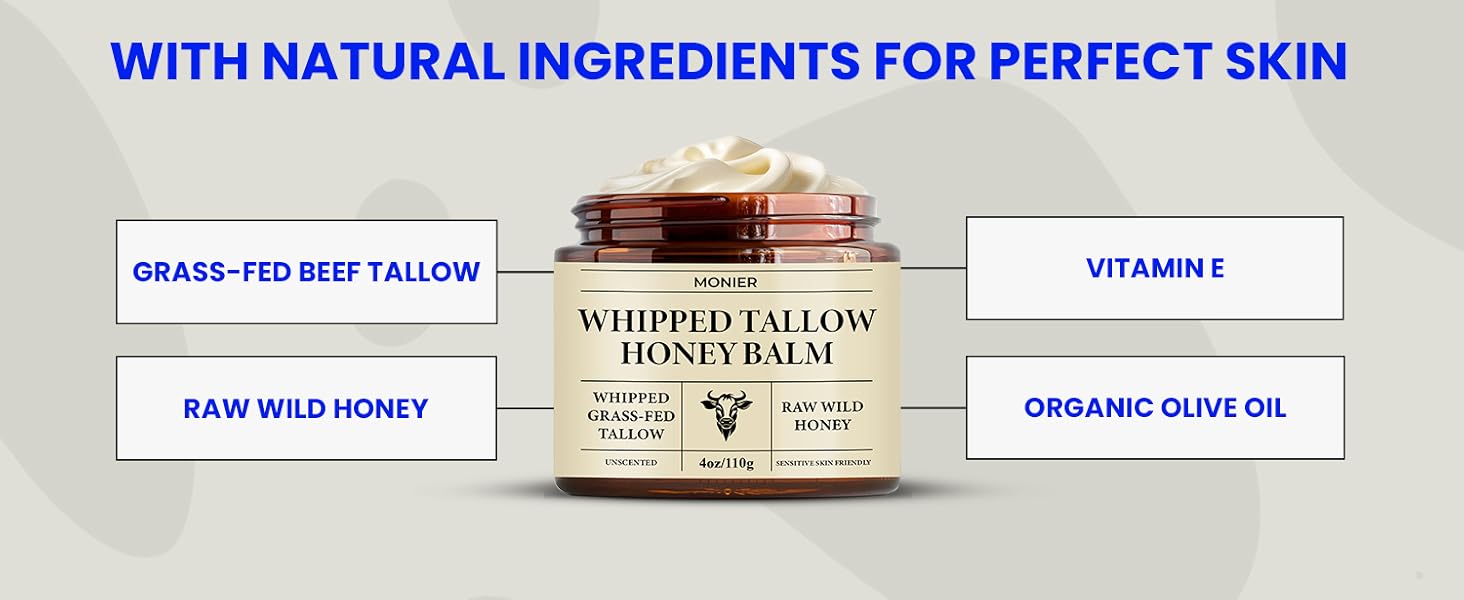 WITH NATURAL INGREDIENTS FOR PERFECT SKIN

GRASS-FED BEEF TALLOW

RAW WILD HONEY

MONIER

WHIPPED TALLOW HONEY BALM

WHIPPED GRASS-FED TALLOW

RAW WILD HONEY

UNSCENTED

4oz/110g

SENSITIVE SKIN FRIENDLY

VITAMIN E

ORGANIC OLIVE OIL